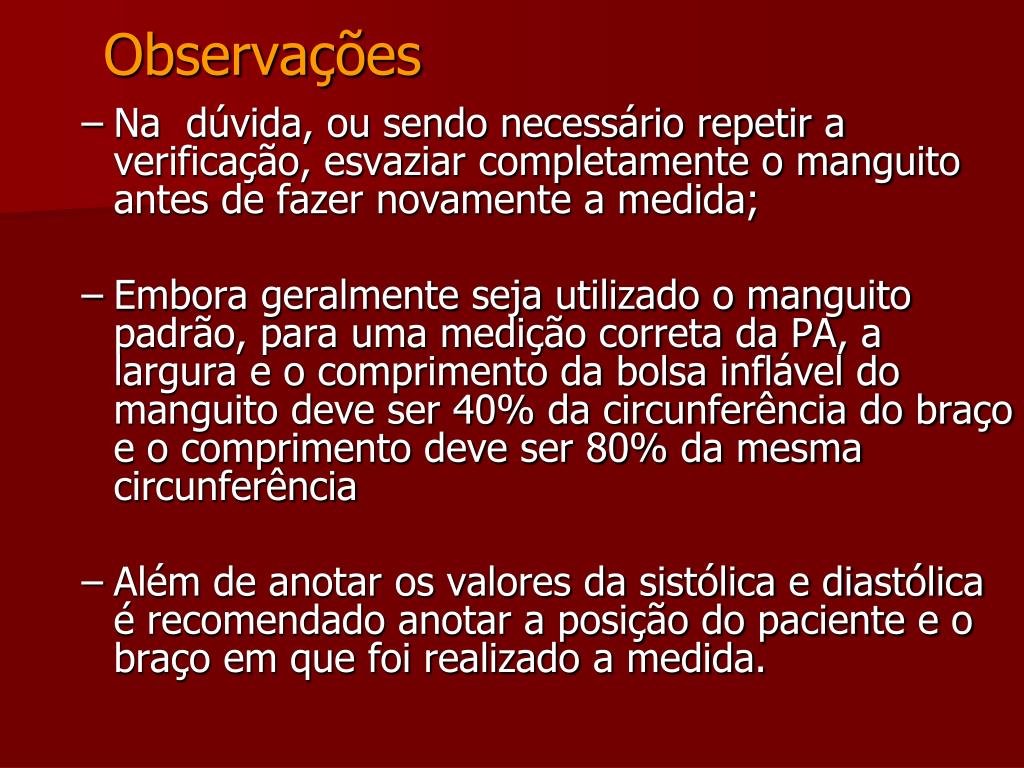 Observações

– Na dúvida, ou sendo necessário repetir a verificação, esvaziar completamente o manguito antes de fazer novamente a medida;

– Embora geralmente seja utilizado o manguito padrão, para uma medição correta da PA, a largura e o comprimento da bolsa inflável do manguito deve ser 40% da circunferência do braço e o comprimento deve ser 80% da mesma circunferência

– Além de anotar os valores da sistólica e diastólica é recomendado anotar a posição do paciente e o braço em que foi realizado a medida.